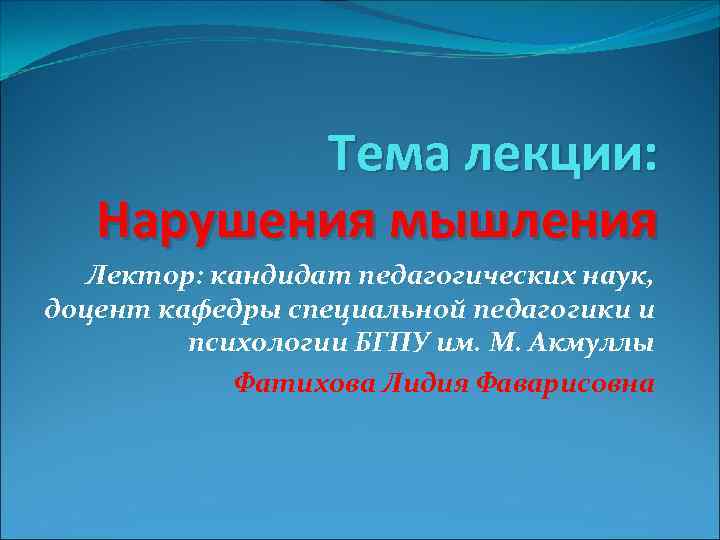 Тема лекции:
Нарушения мышления

Лектор: кандидат педагогических наук, доцент кафедры специальной педагогики и психологии БГПУ им. М. Акмуллы

Фатихова Лидия Фаварисовна